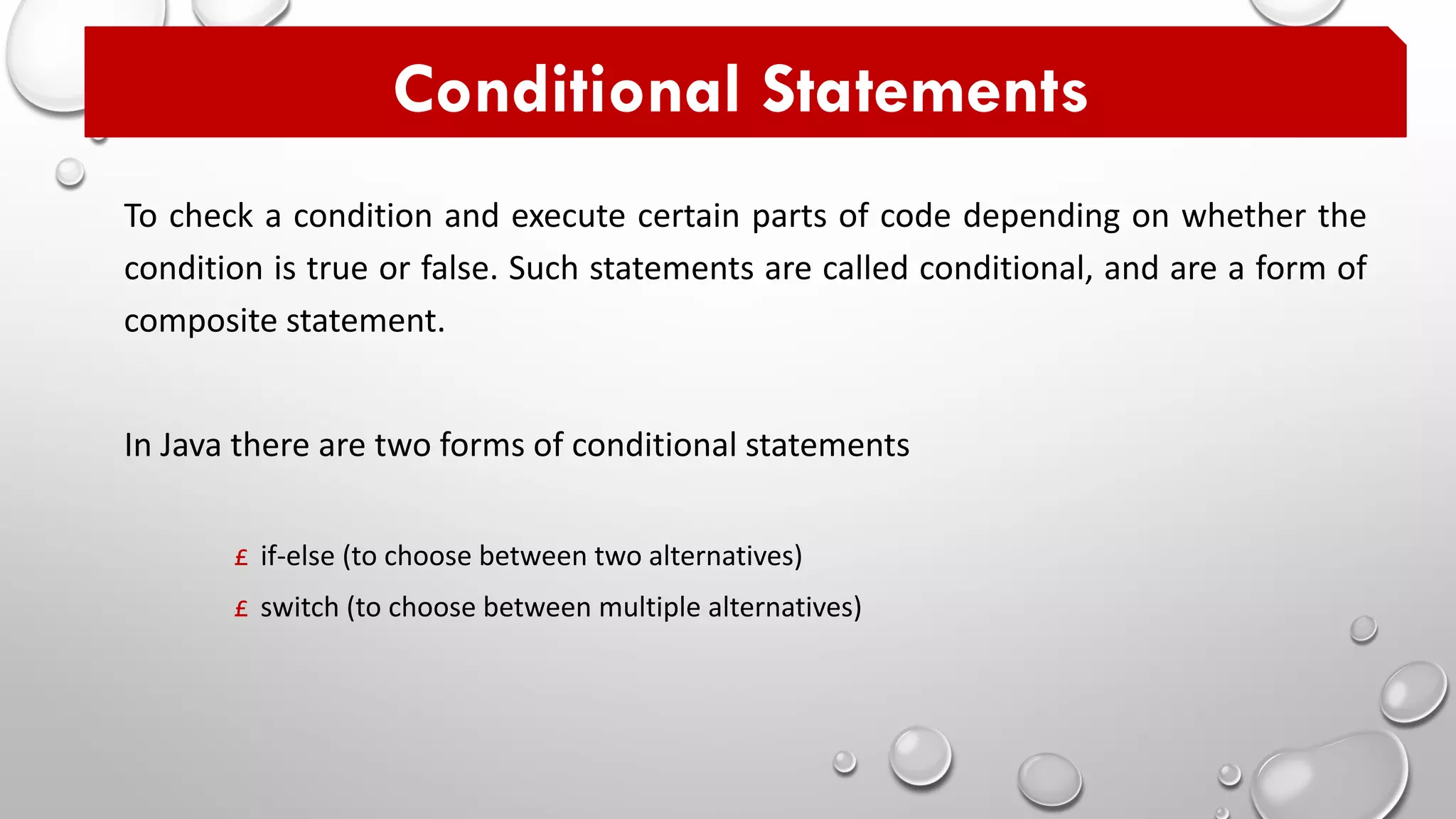 Conditional Statements

To check a condition and execute certain parts of code depending on whether the condition is true or false. Such statements are called conditional, and are a form of composite statement.

In Java there are two forms of conditional statements

£ if-else (to choose between two alternatives)

£ switch (to choose between multiple alternatives)